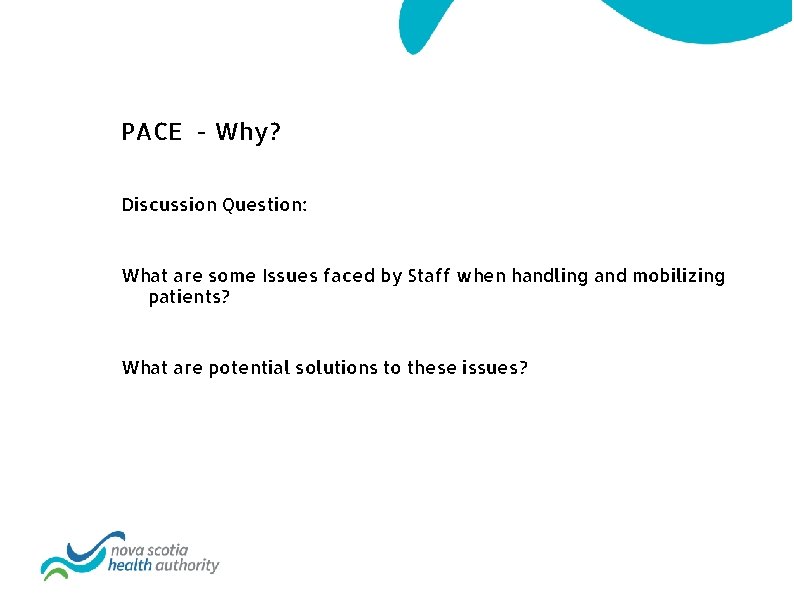 PACE - Why?

Discussion Question:

What are some Issues faced by Staff when handling and mobilizing patients?

What are potential solutions to these issues?

nova scotia
health authority